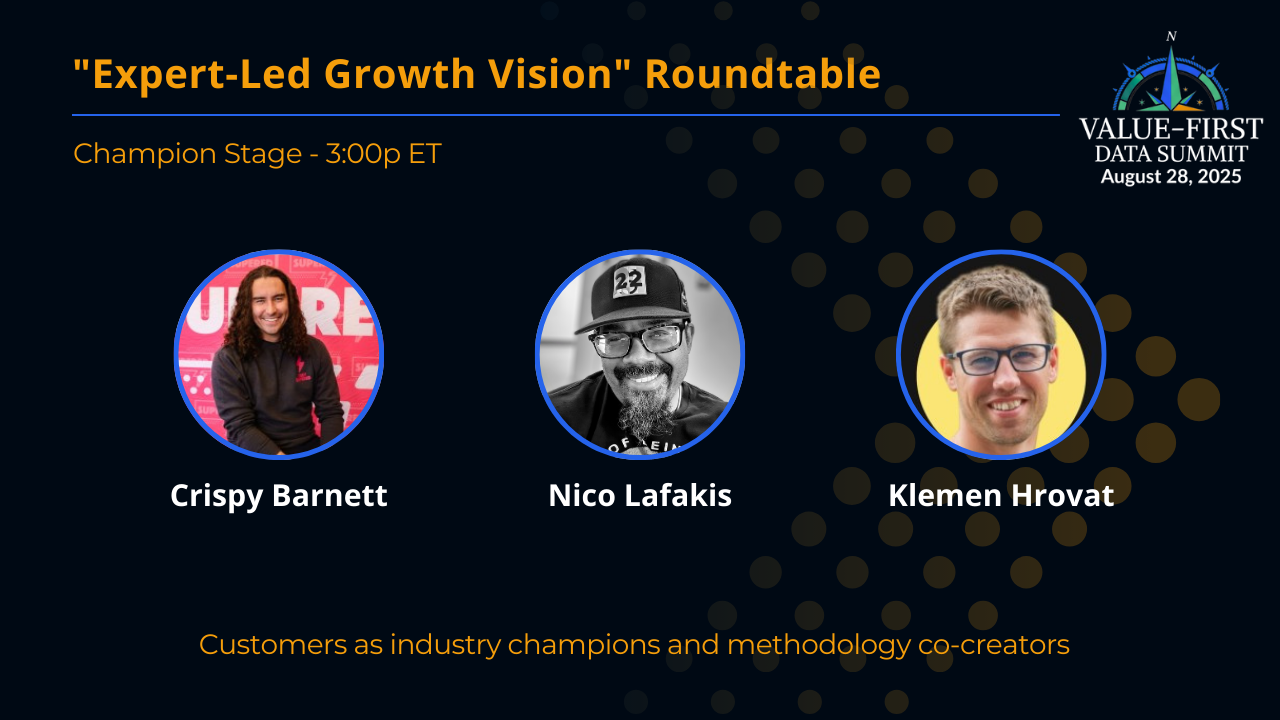 "Expert-Led Growth Vision" Roundtable

Champion Stage - 3:00p ET

N
VALUE-FIRST
DATA SUMMIT
August 28, 2025

Crispy Barnett

Nico Lafakis

Klemen Hrovat

Customers as industry champions and methodology co-creators